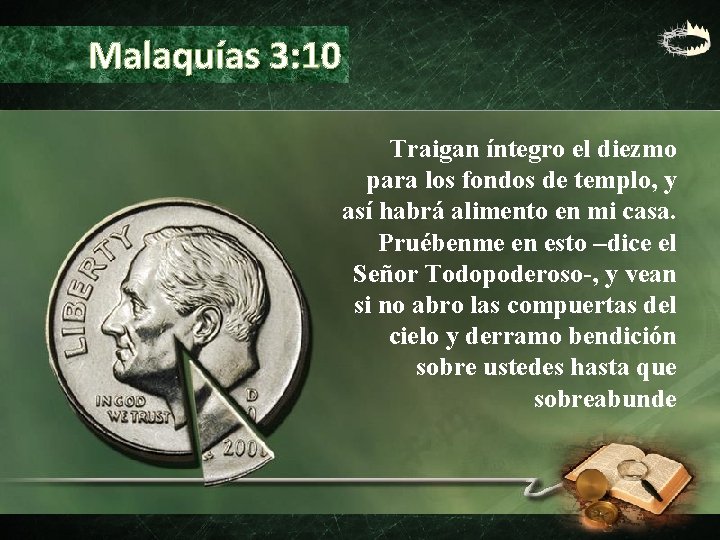 Malaquías 3:10

Traigan íntegro el diezmo para los fondos de templo, y así habrá alimento en mi casa. Pruébenme en esto –dice el Señor Todopoderoso-, y vean si no abro las compuertas del cielo y derramo bendición sobre ustedes hasta que sobreabunde

LIBERTY
IN GOD WE TRUST
D
200